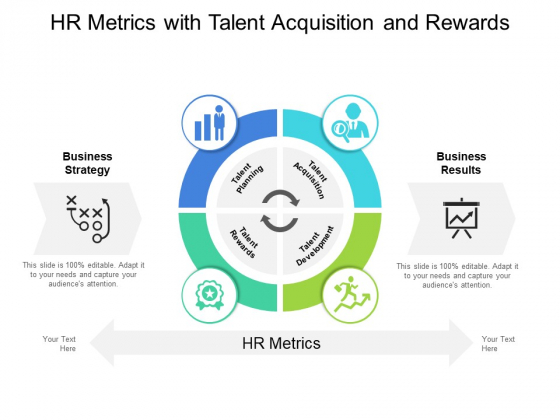 HR Metrics with Talent Acquisition and Rewards

Business Strategy

This slide is 100% editable. Adapt it to your needs and capture your audience's attention.

Talent Planning

Talent Acquisition

Talent Rewards

Talent Development

Business Results

This slide is 100% editable. Adapt it to your needs and capture your audience's attention.

Your Text Here

HR Metrics

Your Text Here